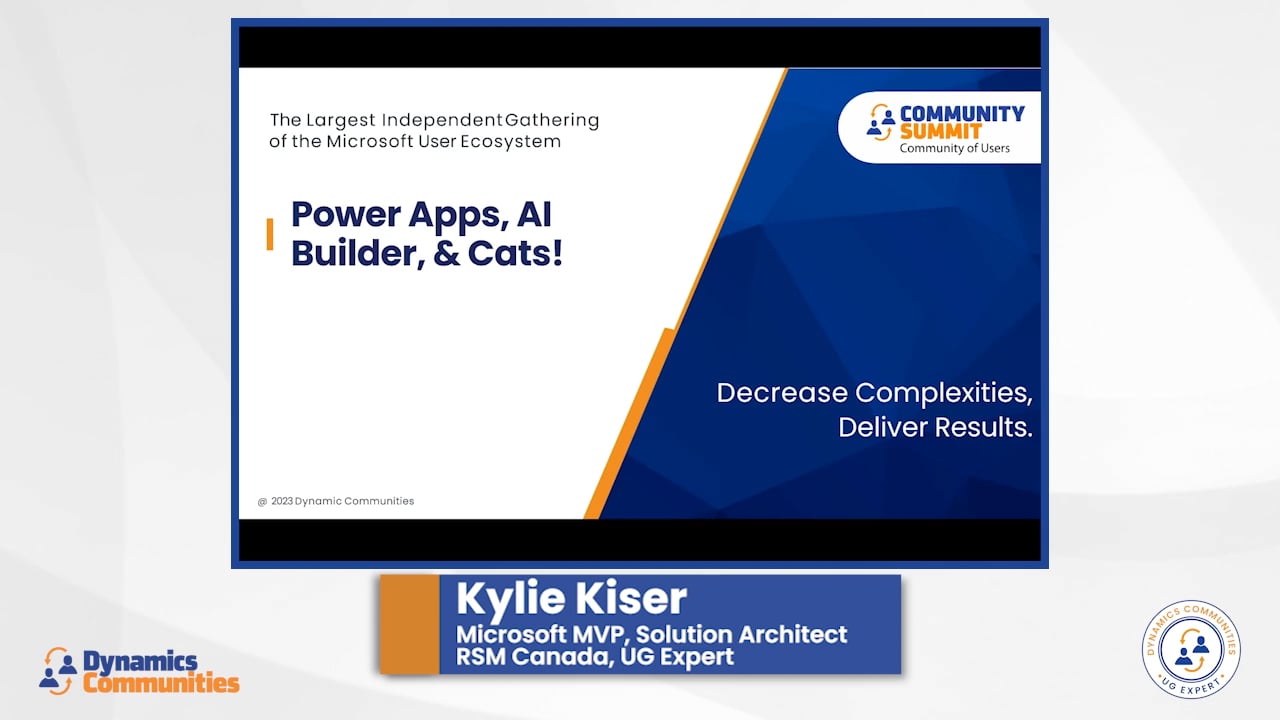 The Largest Independent Gathering of the Microsoft User Ecosystem

COMMUNITY SUMMIT
Community of Users

Power Apps, AI Builder, & Cats!

Decrease Complexities, Deliver Results.

@ 2023 Dynamic Communities

Kylie Kiser
Microsoft MVP, Solution Architect
RSM Canada, UG Expert

Dynamics Communities

DYNAMICS COMMUNITIES
UG EXPERT